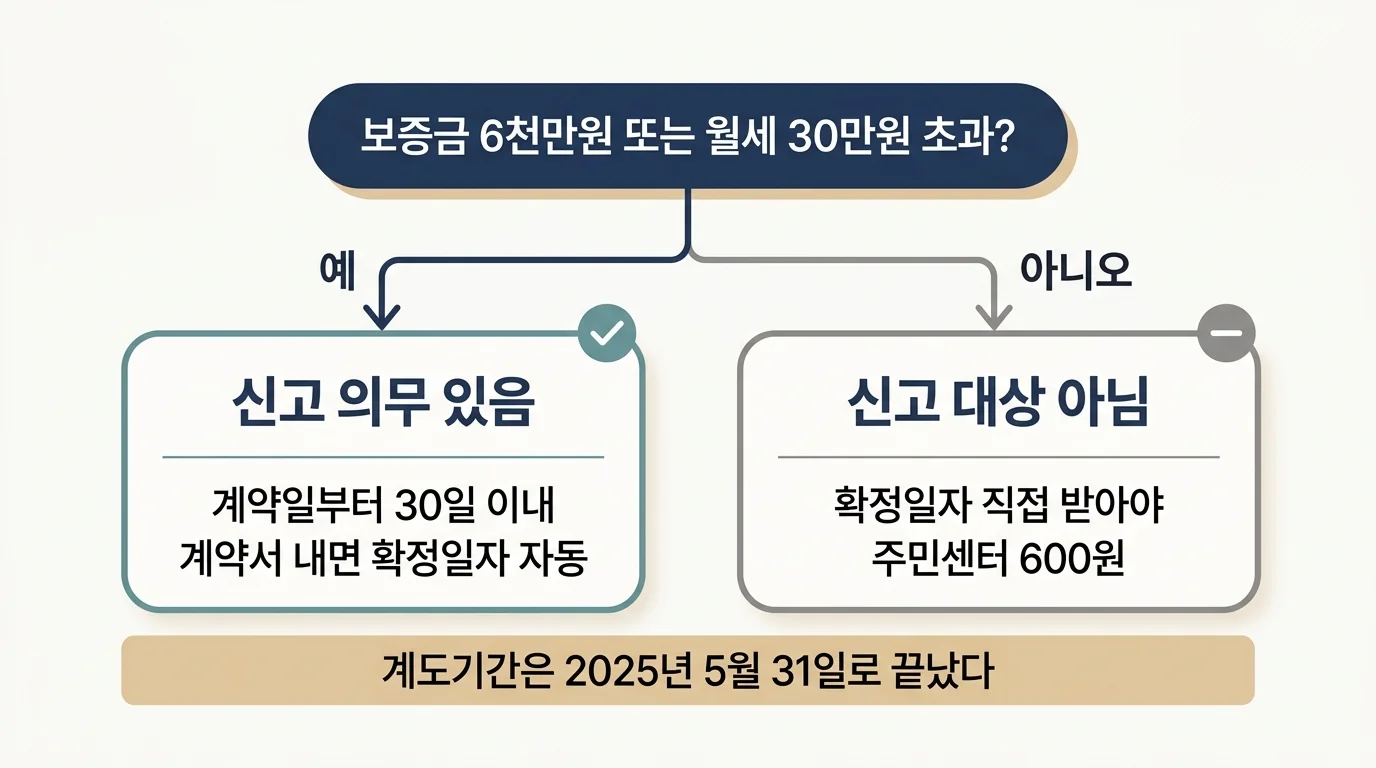 보증금 6천만원 또는 월세 30만원 초과?

예

아니오

신고 의무 있음

계약일부터 30일 이내
계약서 내면 확정일자 자동

신고 대상 아님

확정일자 직접 받아야
주민센터 600원

계도기간은 2025년 5월 31일로 끝났다